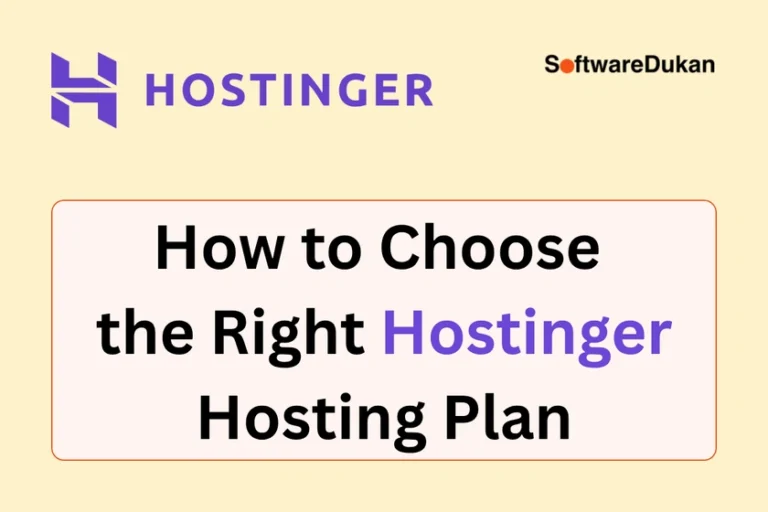 HOSTINGER

SoftwareDukan

How to Choose the Right Hostinger Hosting Plan